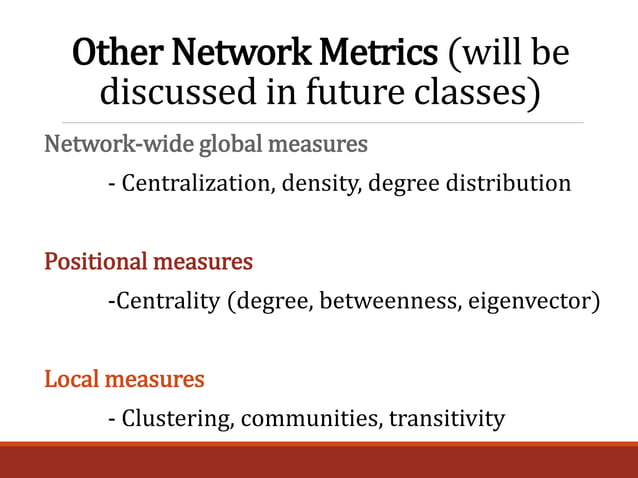 Other Network Metrics (will be discussed in future classes)

Network-wide global measures

- Centralization, density, degree distribution

Positional measures

-Centrality (degree, betweenness, eigenvector)

Local measures

- Clustering, communities, transitivity